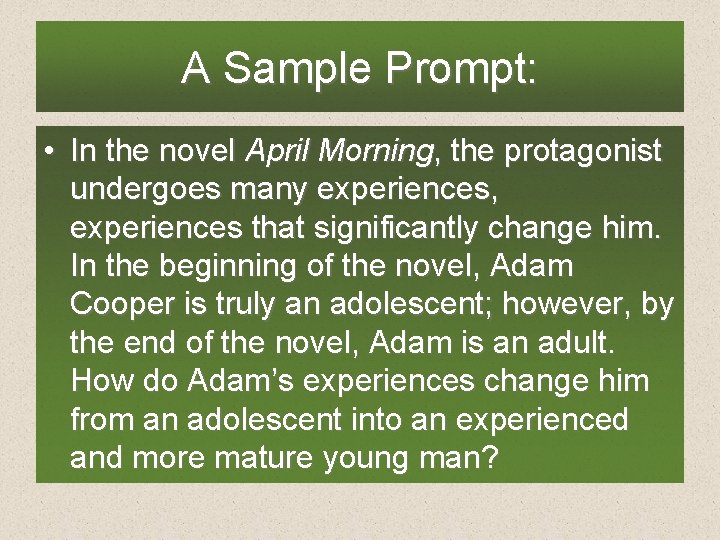 A Sample Prompt:

• In the novel April Morning, the protagonist undergoes many experiences, experiences that significantly change him. In the beginning of the novel, Adam Cooper is truly an adolescent; however, by the end of the novel, Adam is an adult. How do Adam's experiences change him from an adolescent into an experienced and more mature young man?